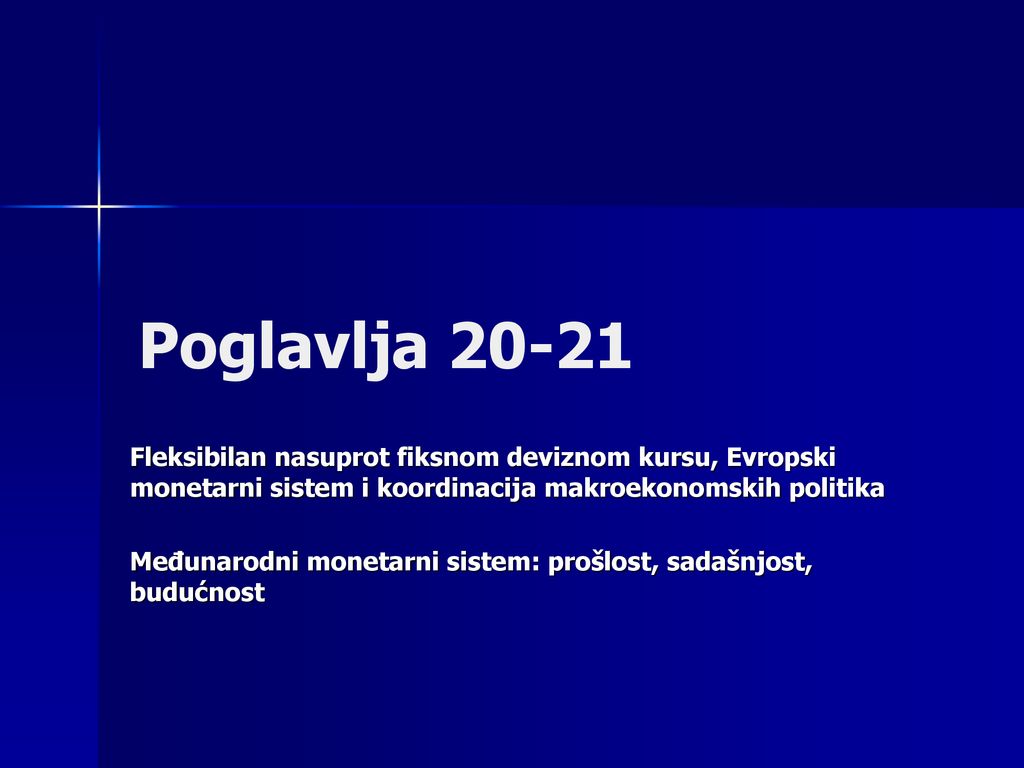 Poglavlja 20-21

Fleksibilan nasuprot fiksnom deviznom kursu, Evropski monetarni sistem i koordinacija makroekonomskih politika

Međunarodni monetarni sistem: prošlost, sadašnjost, budućnost